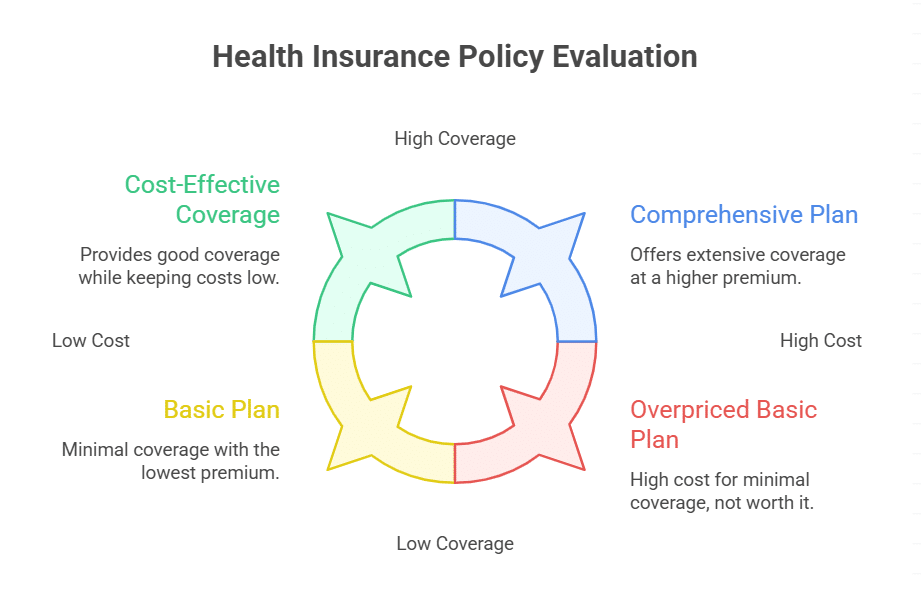 Health Insurance Policy Evaluation

High Coverage

Cost-Effective Coverage

Provides good coverage while keeping costs low.

Comprehensive Plan

Offers extensive coverage at a higher premium.

Low Cost

High Cost

Basic Plan

Minimal coverage with the lowest premium.

Overpriced Basic Plan

High cost for minimal coverage, not worth it.

Low Coverage